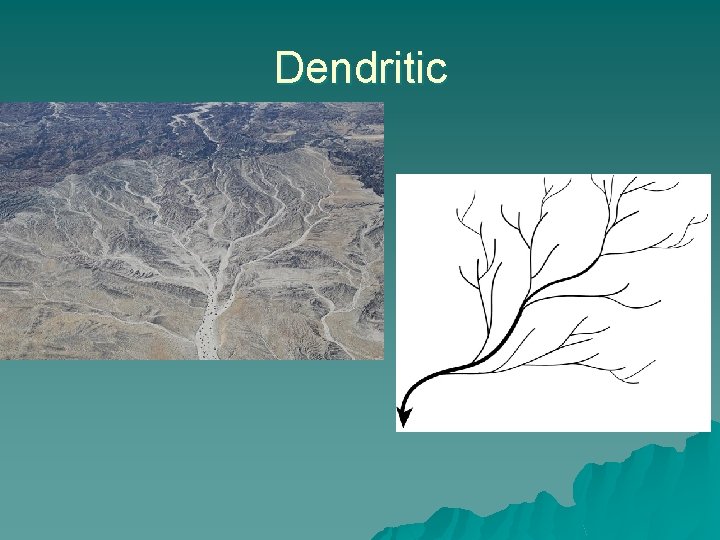 Dendritic